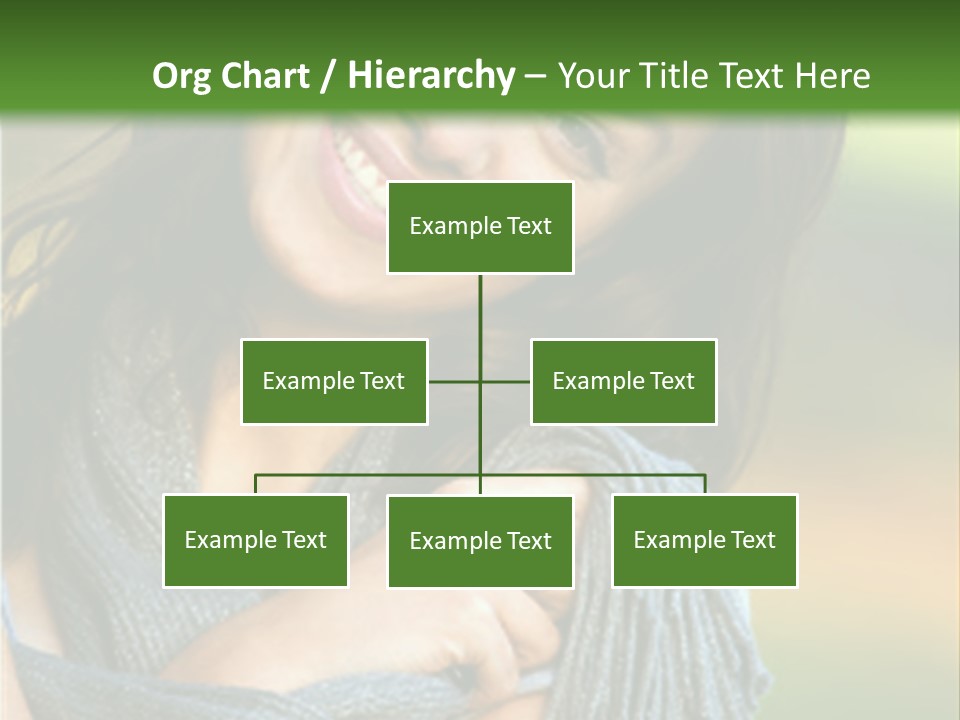 Org Chart / Hierarchy – Your Title Text Here

Example Text

Example Text

Example Text

Example Text

Example Text

Example Text